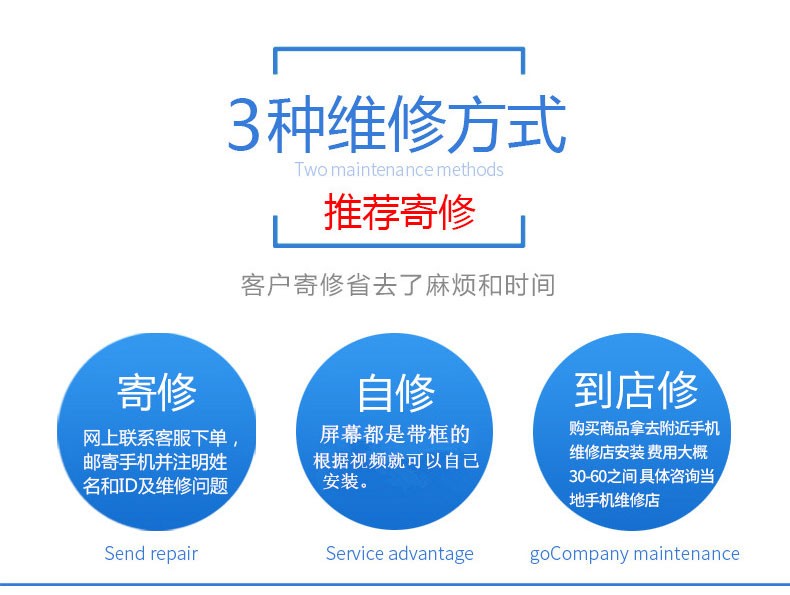 3种维修方式
Two maintenance methods
推荐寄修

客户寄修省去了麻烦和时间

寄修
网上联系客服下单，邮寄手机并注明姓名和ID及维修问题
Send repair

自修
屏幕都是带框的根据视频就可以自己安装。
Service advantage

到店修
购买商品拿去附近手机维修店安装 费用大概30-60之间 具体咨询当地手机维修店
goCompany maintenance